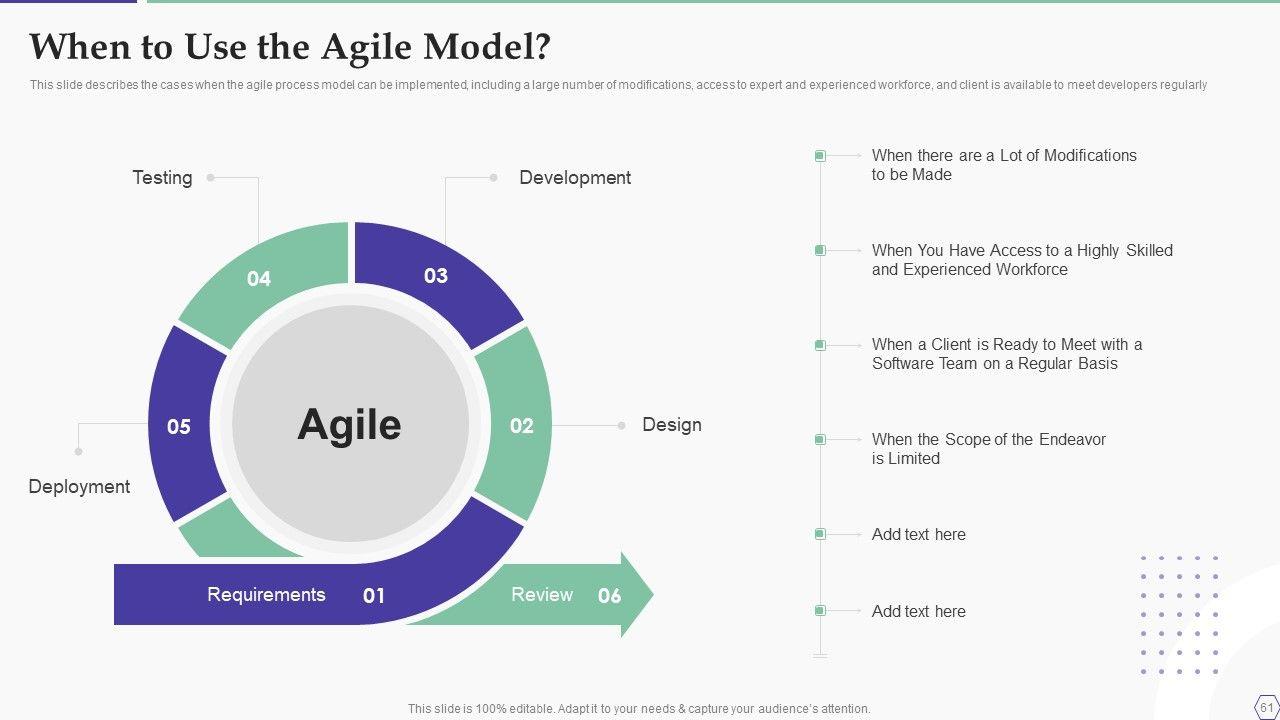 When to Use the Agile Model?

This slide describes the cases when the agile process model can be implemented, including a large number of modifications, access to expert and experienced workforce, and client is available to meet developers regularly

Testing

Development

04

03

05

Agile

02

Design

Deployment

Requirements 01

Review 06

When there are a Lot of Modifications to be Made

When You Have Access to a Highly Skilled and Experienced Workforce

When a Client is Ready to Meet with a Software Team on a Regular Basis

When the Scope of the Endeavor is Limited

Add text here

Add text here

This slide is 100% editable. Adapt it to your needs & capture your audience's attention.

61